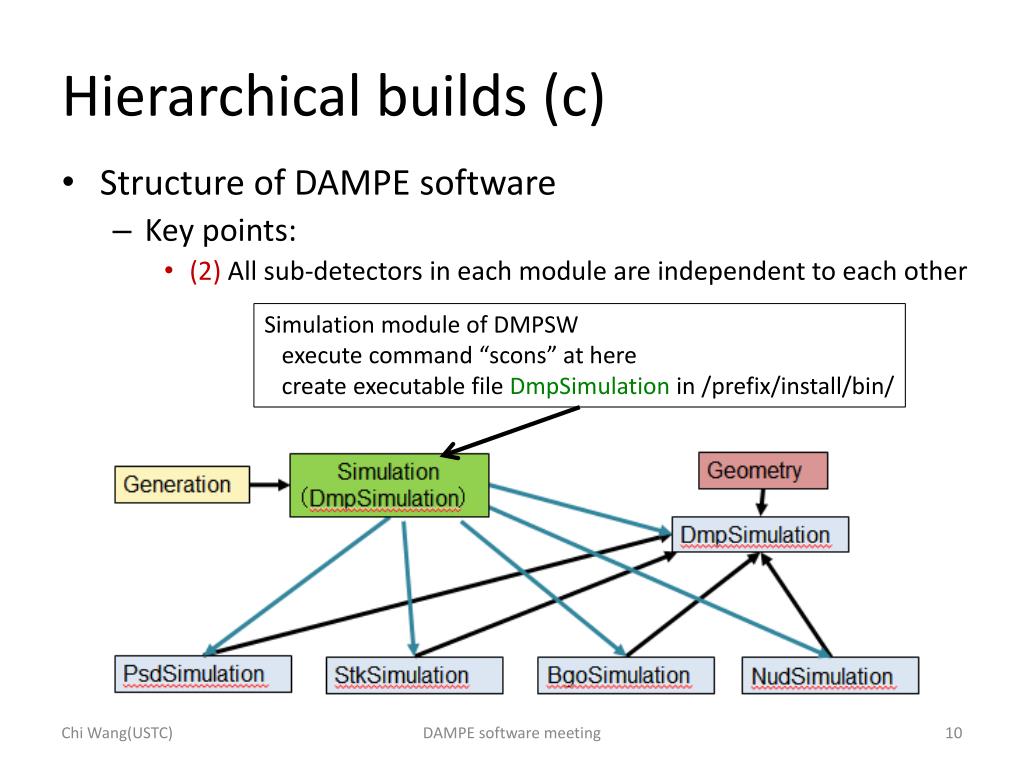 Hierarchical builds (c)

• Structure of DAMPE software
– Key points:
• (2) All sub-detectors in each module are independent to each other

Simulation module of DMPSW
execute command “scons” at here
create executable file DmpSimulation in /prefix/install/bin/

Generation

Simulation
（DmpSimulation）

Geometry

DmpSimulation

PsdSimulation

StkSimulation

BgoSimulation

NudSimulation

Chi Wang(USTC)

DAMPE software meeting

10